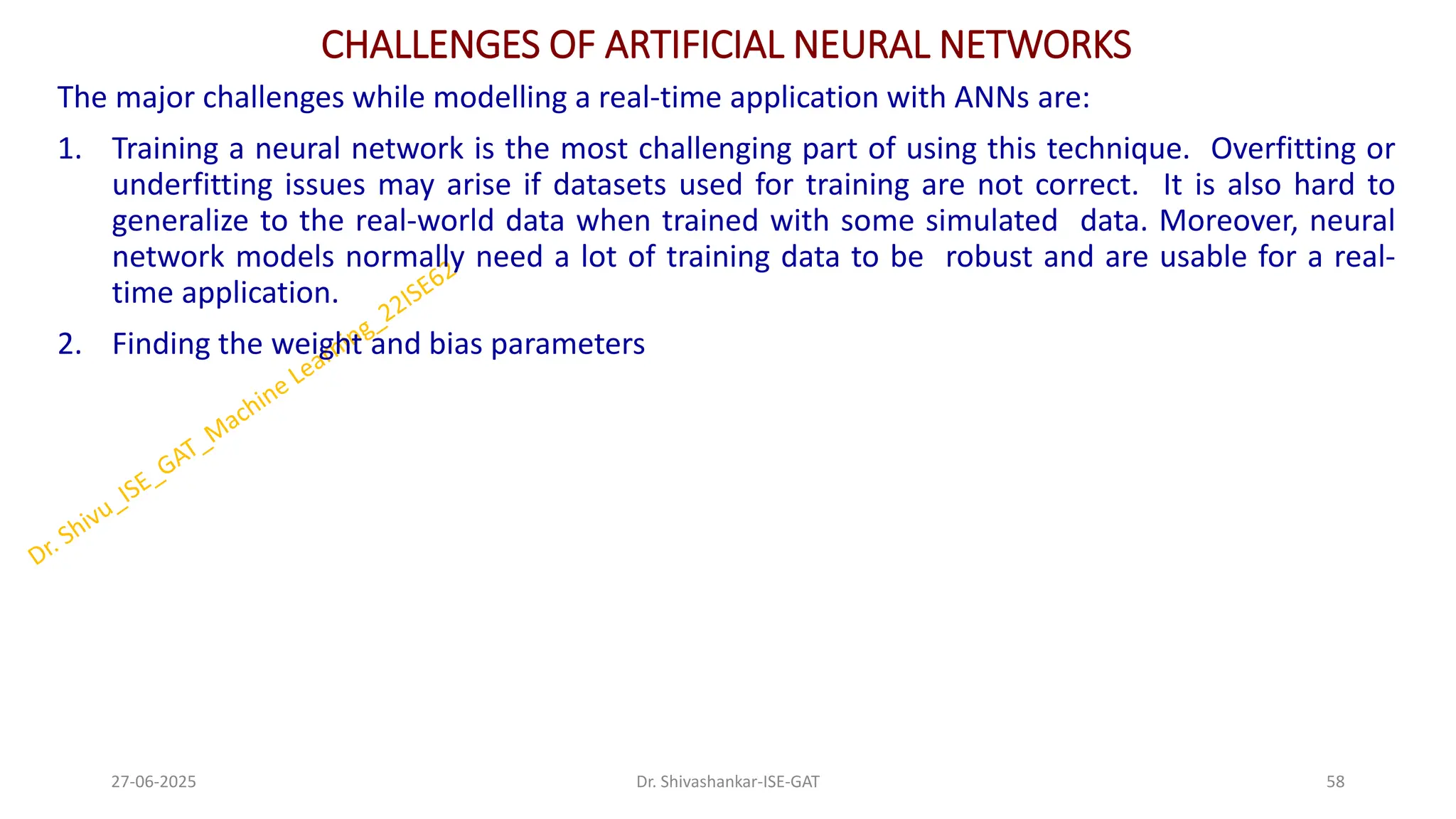 CHALLENGES OF ARTIFICIAL NEURAL NETWORKS

The major challenges while modelling a real-time application with ANNs are:

1. Training a neural network is the most challenging part of using this technique. Overfitting or underfitting issues may arise if datasets used for training are not correct. It is also hard to generalize to the real-world data when trained with some simulated data. Moreover, neural network models normally need a lot of training data to be robust and are usable for a real-time application.

2. Finding the weight and bias parameters

Dr. Shivu_ISE_GAT_Machine Learning_22ISE62

27-06-2025

Dr. Shivashankar-ISE-GAT

58